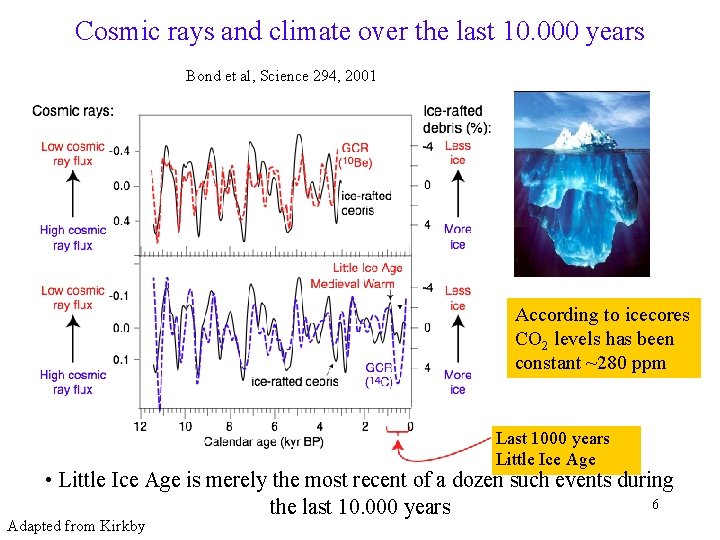 Cosmic rays and climate over the last 10.000 years

Bond et al, Science 294, 2001

Cosmic rays:

Low cosmic ray flux

High cosmic ray flux

-0.4

0.0

0.4

GCR ($^{10}$Be)

ice-rafted debris

Ice-rafted debris (%):

-4

0

4

Less ice

More ice

Low cosmic ray flux

High cosmic ray flux

-0.1

0.0

0.1

Little Ice Age

Medieval Warm

ice-rafted debris

GCR ($^{14}$C)

-4

0

4

Less ice

More ice

12 10 8 6 4 2 0

Calendar age (kyr BP)

According to icecores $CO_2$ levels has been constant ~280 ppm

Last 1000 years Little Ice Age

• Little Ice Age is merely the most recent of a dozen such events during the last 10.000 years

6

Adapted from Kirkby